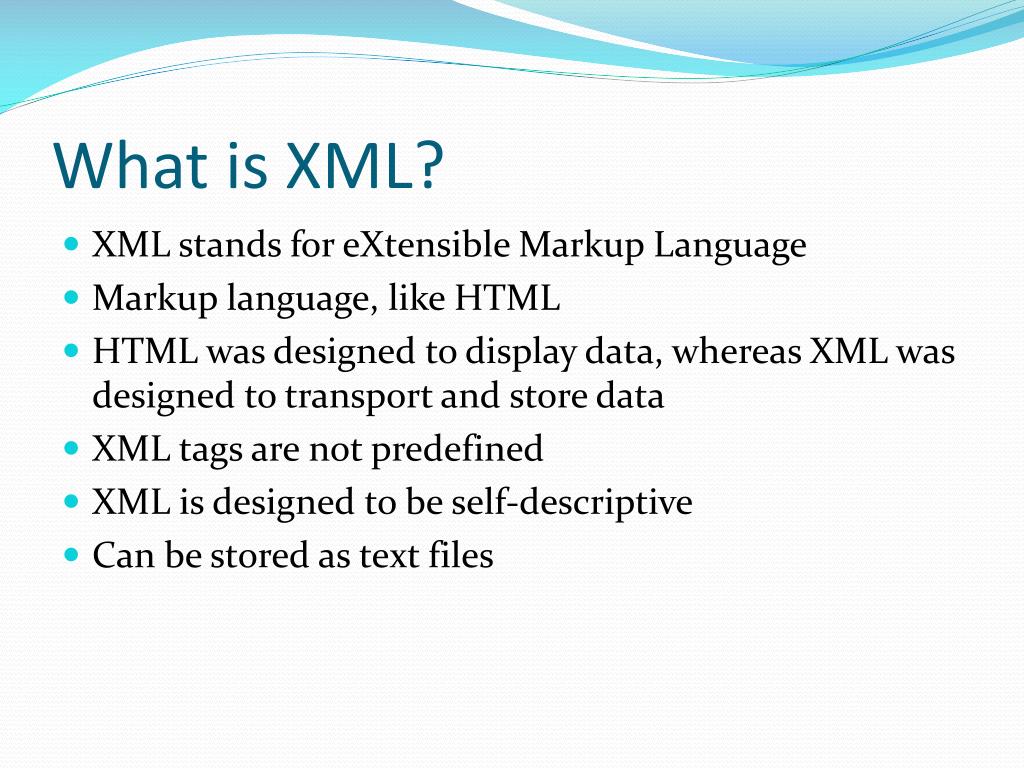 What is XML?

- XML stands for eXtensible Markup Language
- Markup language, like HTML
- HTML was designed to display data, whereas XML was designed to transport and store data
- XML tags are not predefined
- XML is designed to be self-descriptive
- Can be stored as text files